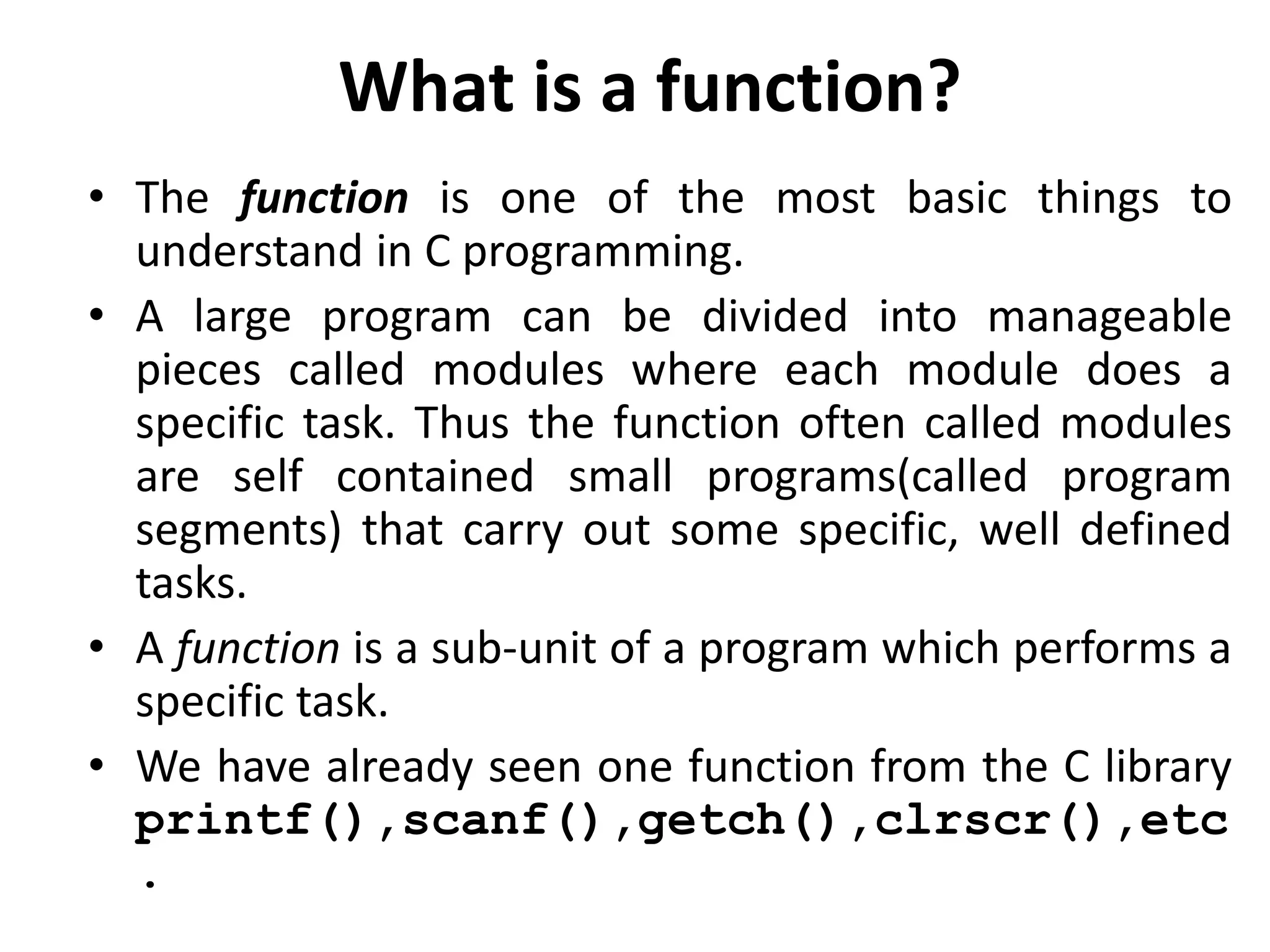 What is a function?

• The function is one of the most basic things to understand in C programming.

• A large program can be divided into manageable pieces called modules where each module does a specific task. Thus the function often called modules are self contained small programs(called program segments) that carry out some specific, well defined tasks.

• A function is a sub-unit of a program which performs a specific task.

• We have already seen one function from the C library printf(),scanf(),getch(),clrscr(),etc.